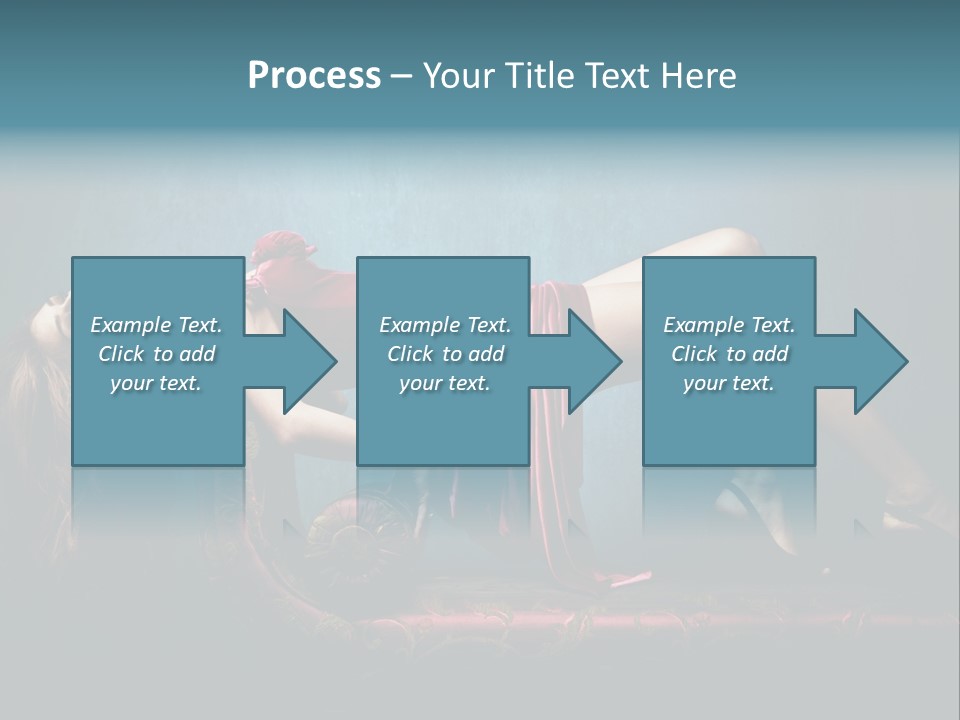 Process – Your Title Text Here

Example Text. Click to add your text.

Example Text. Click to add your text.

Example Text. Click to add your text.